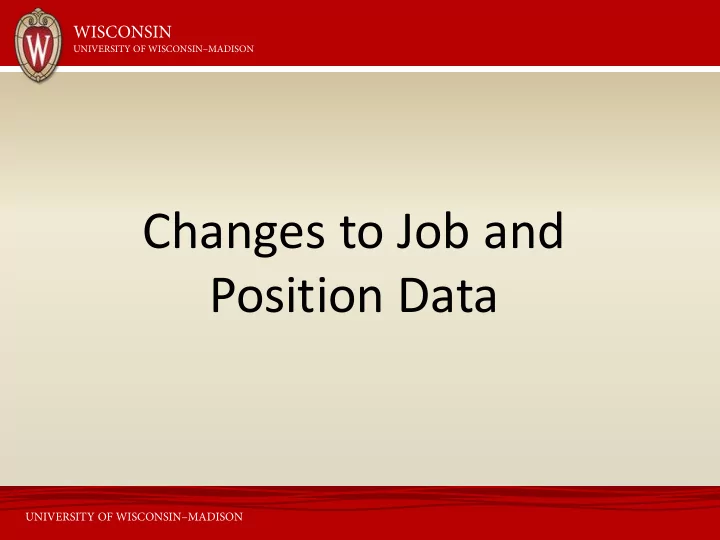 W

WISCONSIN
UNIVERSITY OF WISCONSIN–MADISON

Changes to Job and Position Data

UNIVERSITY OF WISCONSIN–MADISON